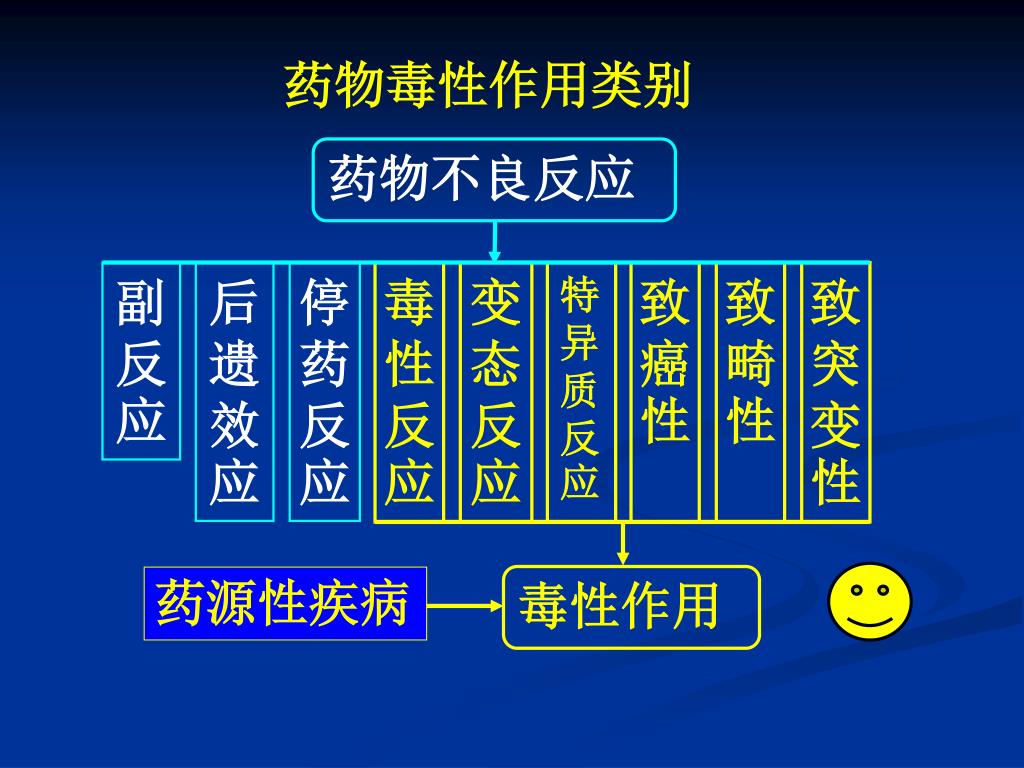 药物毒性作用类别

药物不良反应

副反应

后遗效应

停药反应

毒性反应

变态反应

特异质反应

致癌性

致畸性

致突变性

药源性疾病

毒性作用